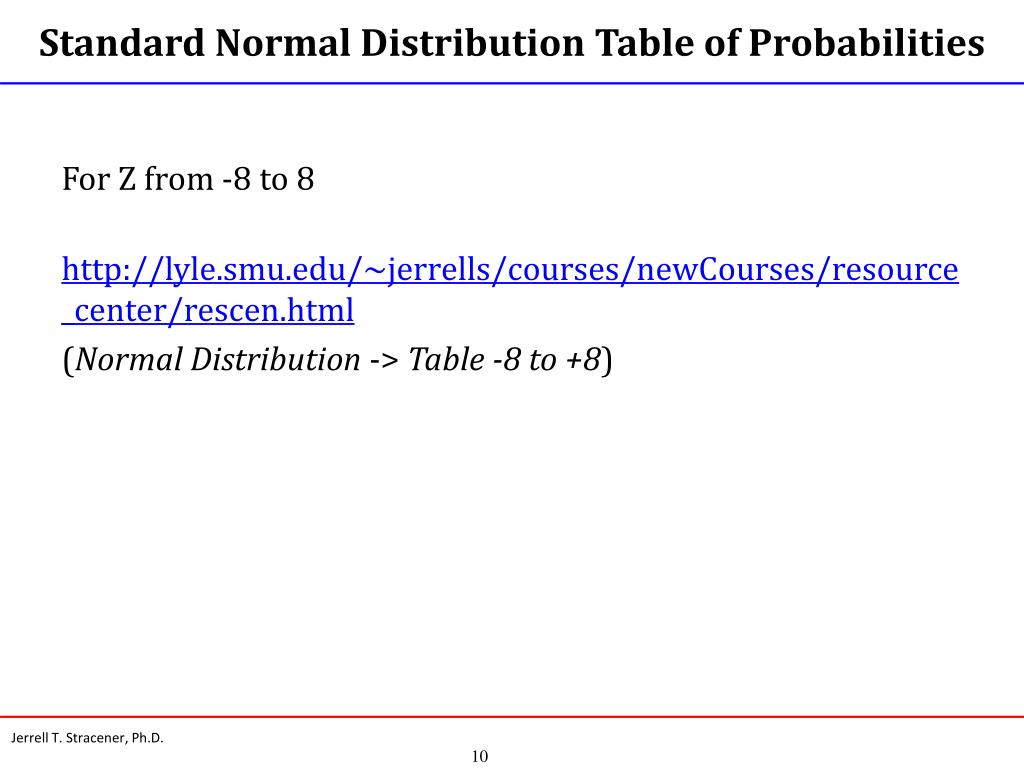 Standard Normal Distribution Table of Probabilities

For Z from -8 to 8

http://lyle.smu.edu/~jerrells/courses/newCourses/resource_center/rescen.html
(Normal Distribution -> Table -8 to +8)

Jerrell T. Stracener, Ph.D.

10